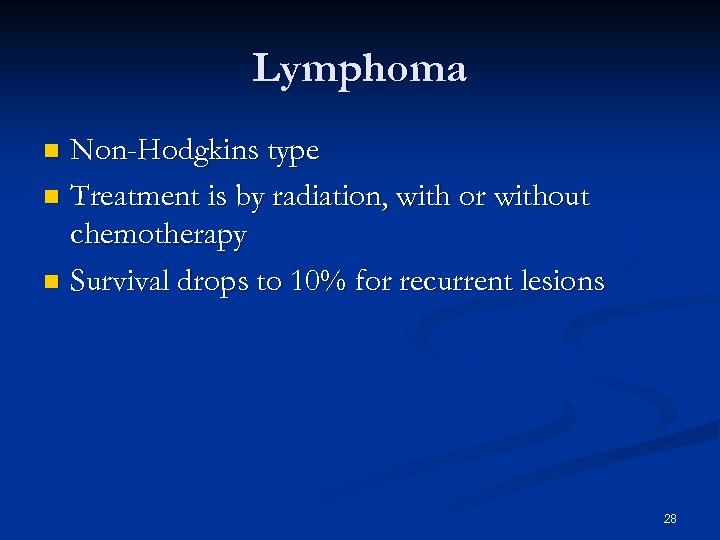 Lymphoma

- Non-Hodgkins type
- Treatment is by radiation, with or without chemotherapy
- Survival drops to 10% for recurrent lesions

28